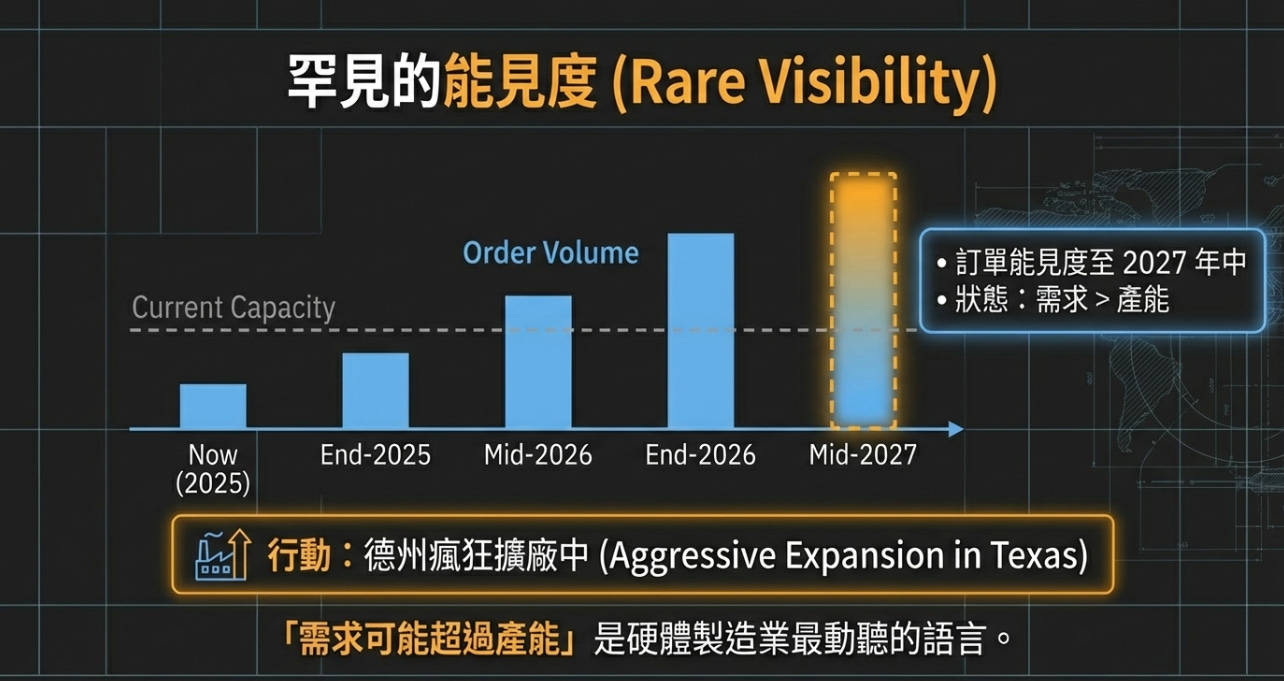 罕見的能見度 (Rare Visibility)

Order Volume

Current Capacity

• 訂單能見度至 2027 年中
• 狀態：需求 > 產能

Now (2025)
End-2025
Mid-2026
End-2026
Mid-2027

行動：德州瘋狂擴廠中 (Aggressive Expansion in Texas)

「需求可能超過產能」是硬體製造業最動聽的語言。